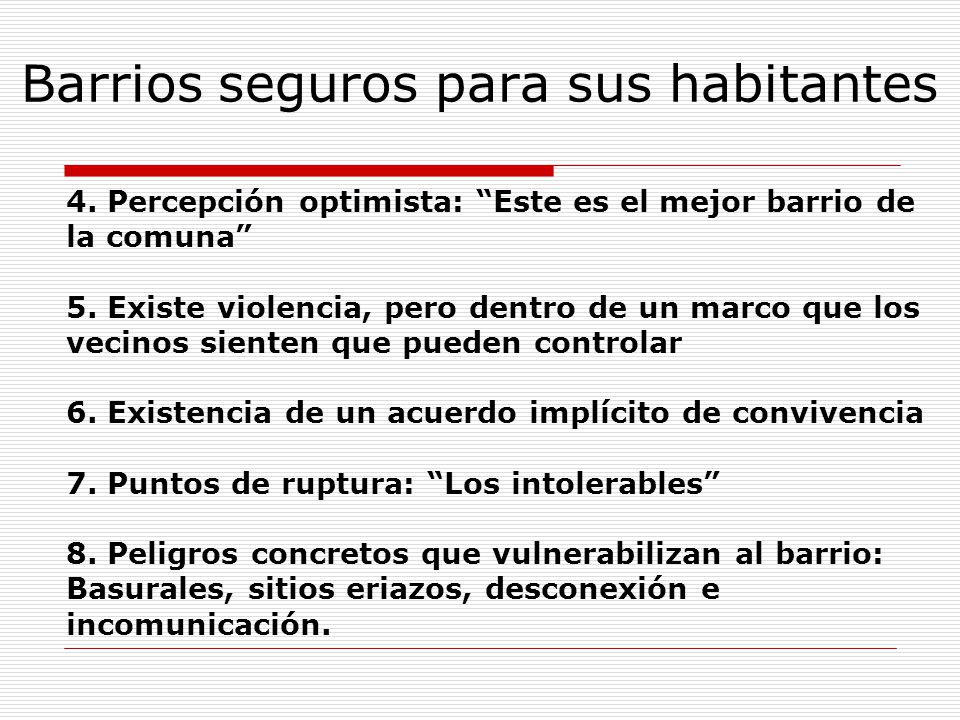 Barrios seguros para sus habitantes

4. Percepción optimista: “Este es el mejor barrio de la comuna”

5. Existe violencia, pero dentro de un marco que los vecinos sienten que pueden controlar

6. Existencia de un acuerdo implícito de convivencia

7. Puntos de ruptura: “Los intolerables”

8. Peligros concretos que vulnerabilizan al barrio: Basurales, sitios eriazos, desconexión e incomunicación.